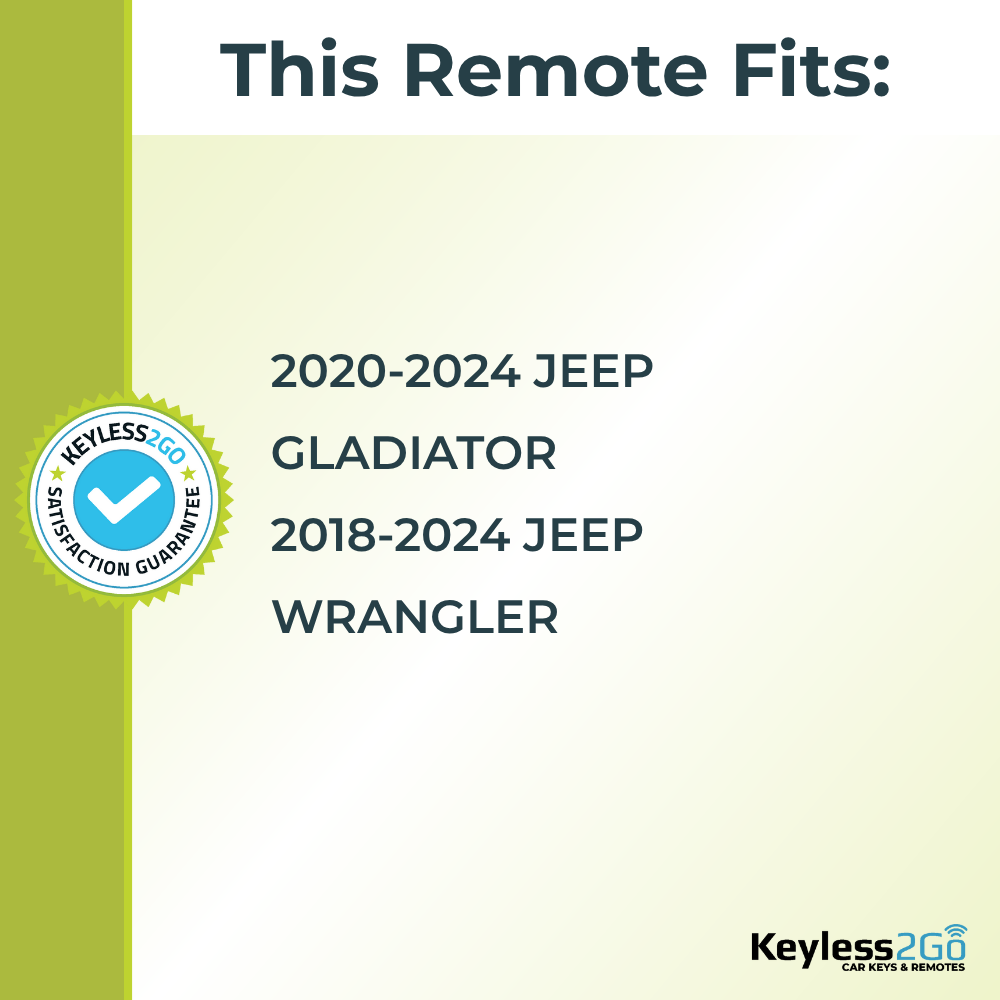 This Remote Fits:

KEYLESS2GO
SATISFACTION GUARANTEE

2020-2024 JEEP GLADIATOR
2018-2024 JEEP WRANGLER

Keyless2Go
CAR KEYS & REMOTES